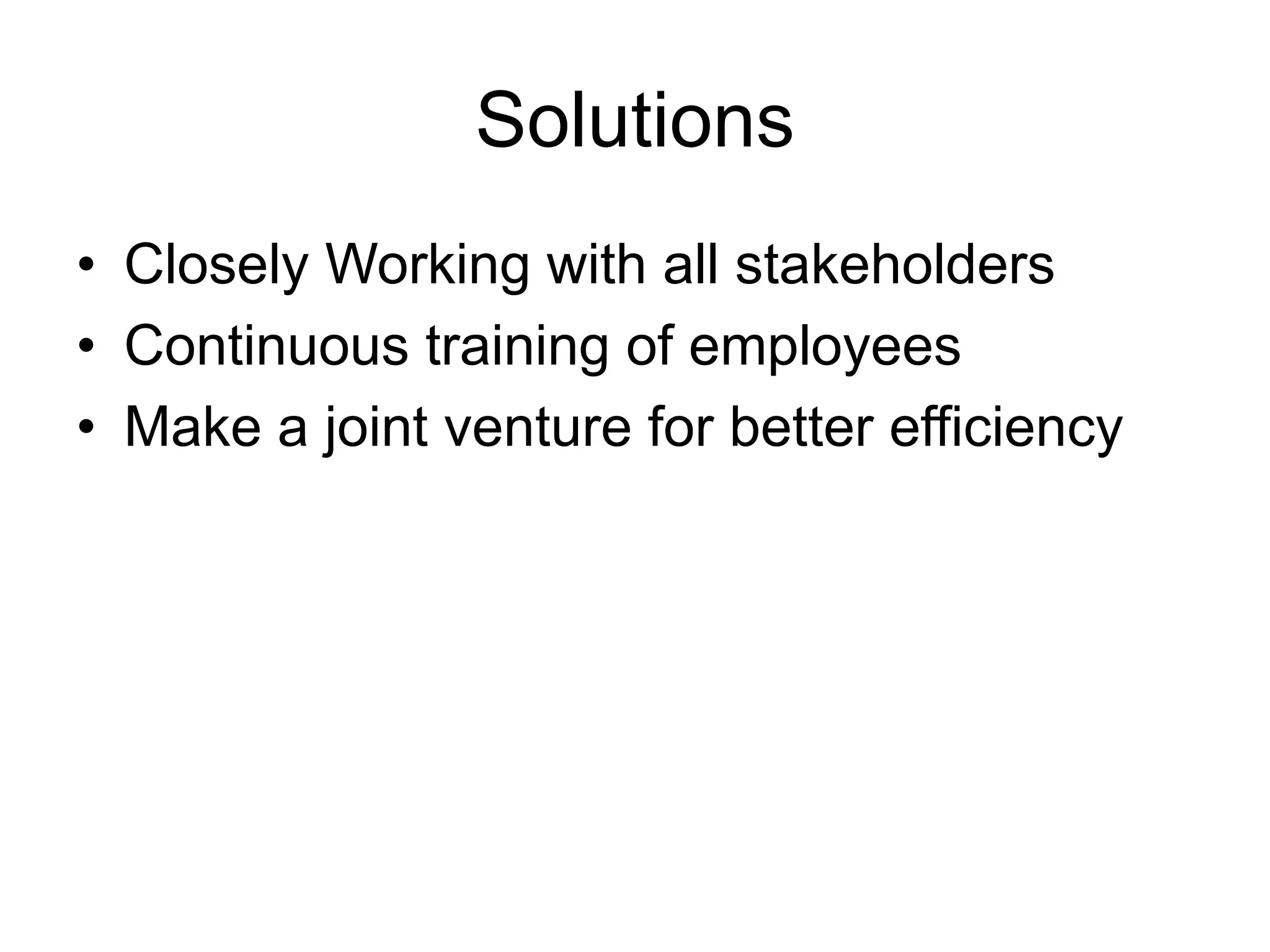 Solutions

• Closely Working with all stakeholders
• Continuous training of employees
• Make a joint venture for better efficiency